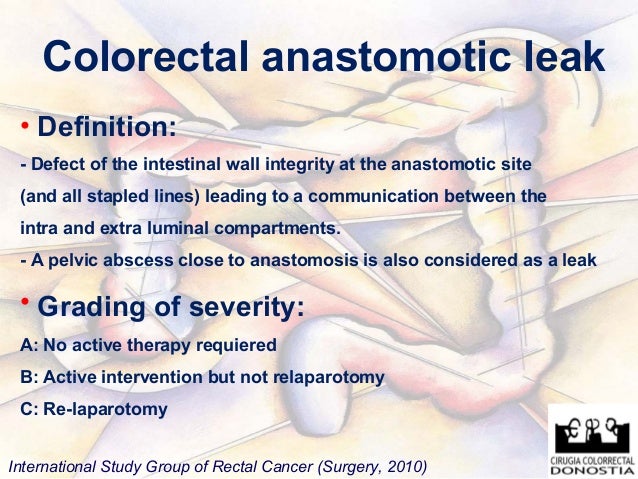 Colorectal anastomotic leak

• Definition:

- Defect of the intestinal wall integrity at the anastomotic site (and all stapled lines) leading to a communication between the intra and extra luminal compartments.

- A pelvic abscess close to anastomosis is also considered as a leak

• Grading of severity:

A: No active therapy requiered

B: Active intervention but not relaparotomy

C: Re-laparotomy

International Study Group of Rectal Cancer (Surgery, 2010)

CIRUGIA COLORRECTAL DONOSTIA